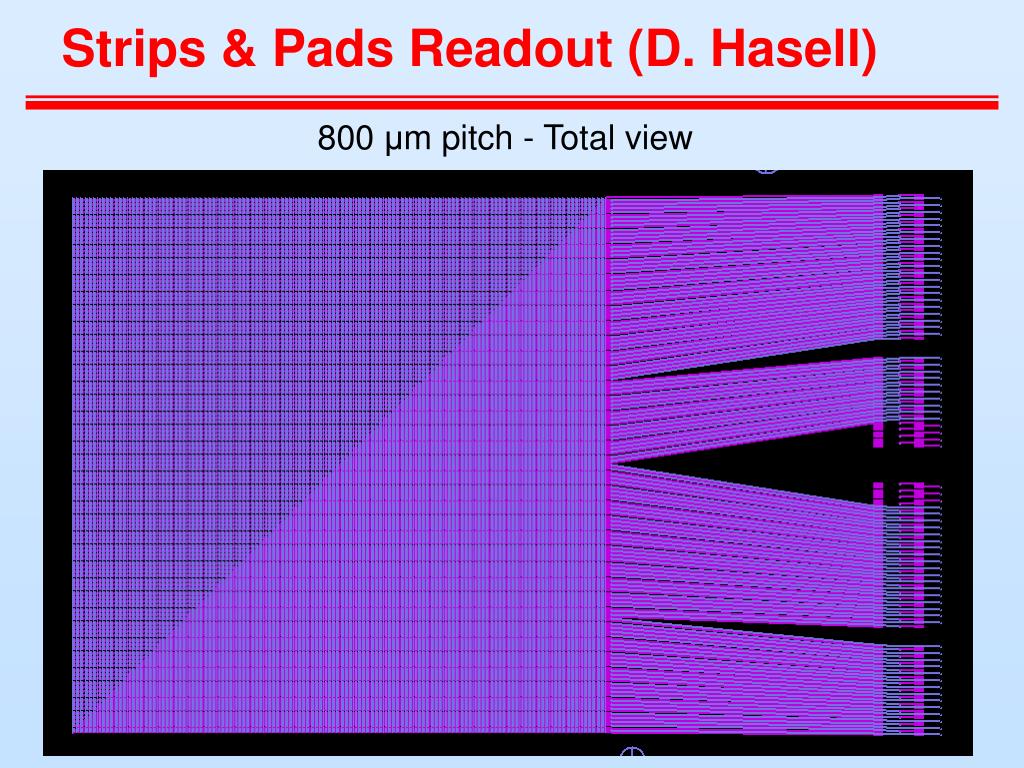 Strips & Pads Readout (D. Hasell)

800 μm pitch - Total view